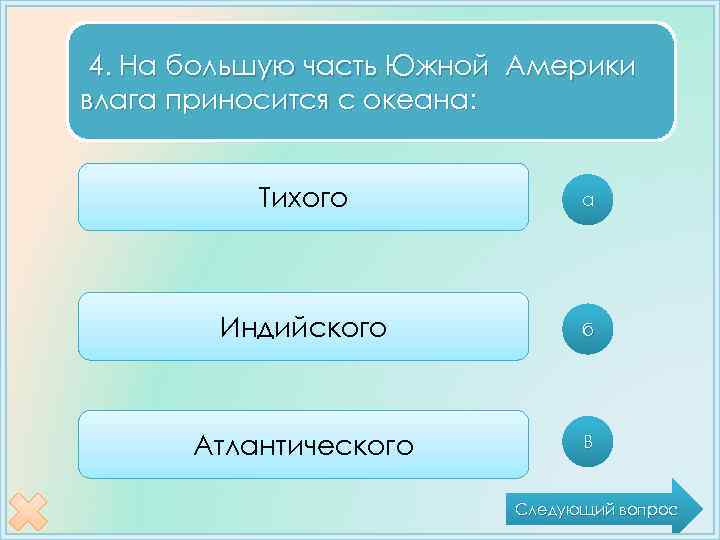 4. На большую часть Южной Америки влага приносится с океана:

Тихого

а

Индийского

б

Атлантического

в

Следующий вопрос